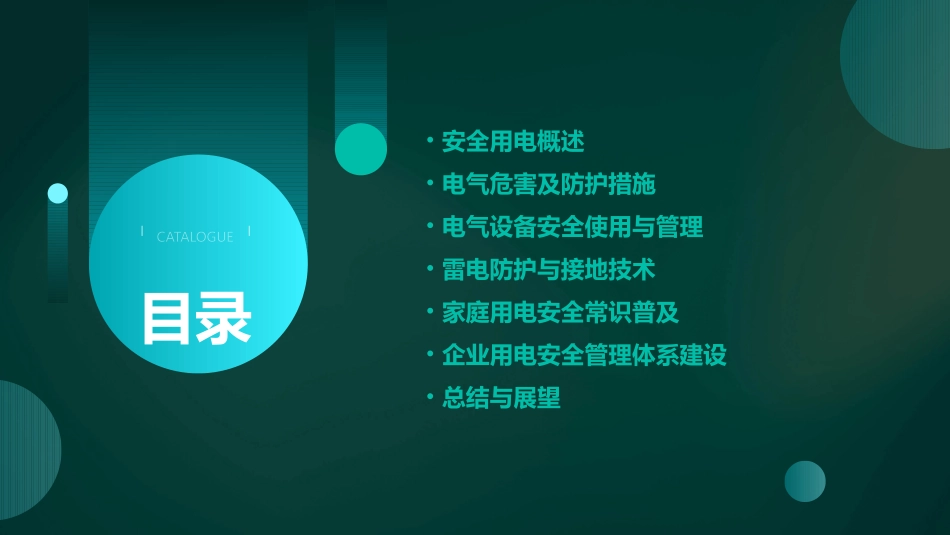 CATALOGUE

目录

• 安全用电概述
• 电气危害及防护措施
• 电气设备安全使用与管理
• 雷电防护与接地技术
• 家庭用电安全常识普及
• 企业用电安全管理体系建设
• 总结与展望